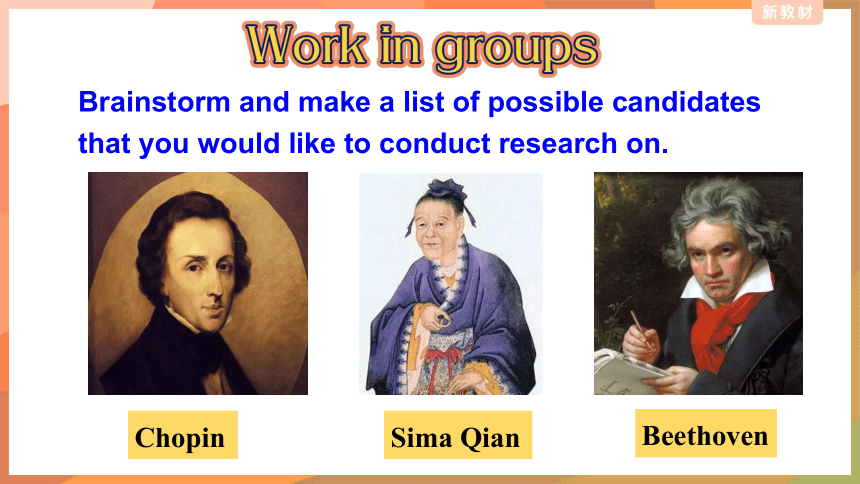 新教材

Work in groups

Brainstorm and make a list of possible candidates that you would like to conduct research on.

Chopin

Sima Qian

Beethoven